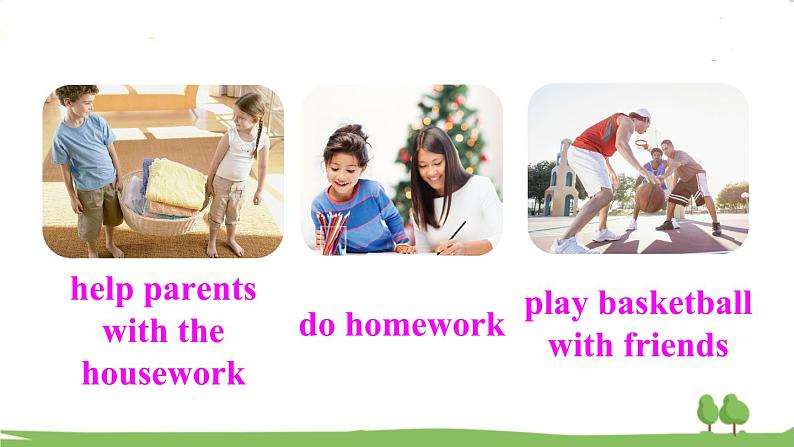 help parents with the housework

do homework

play basketball with friends